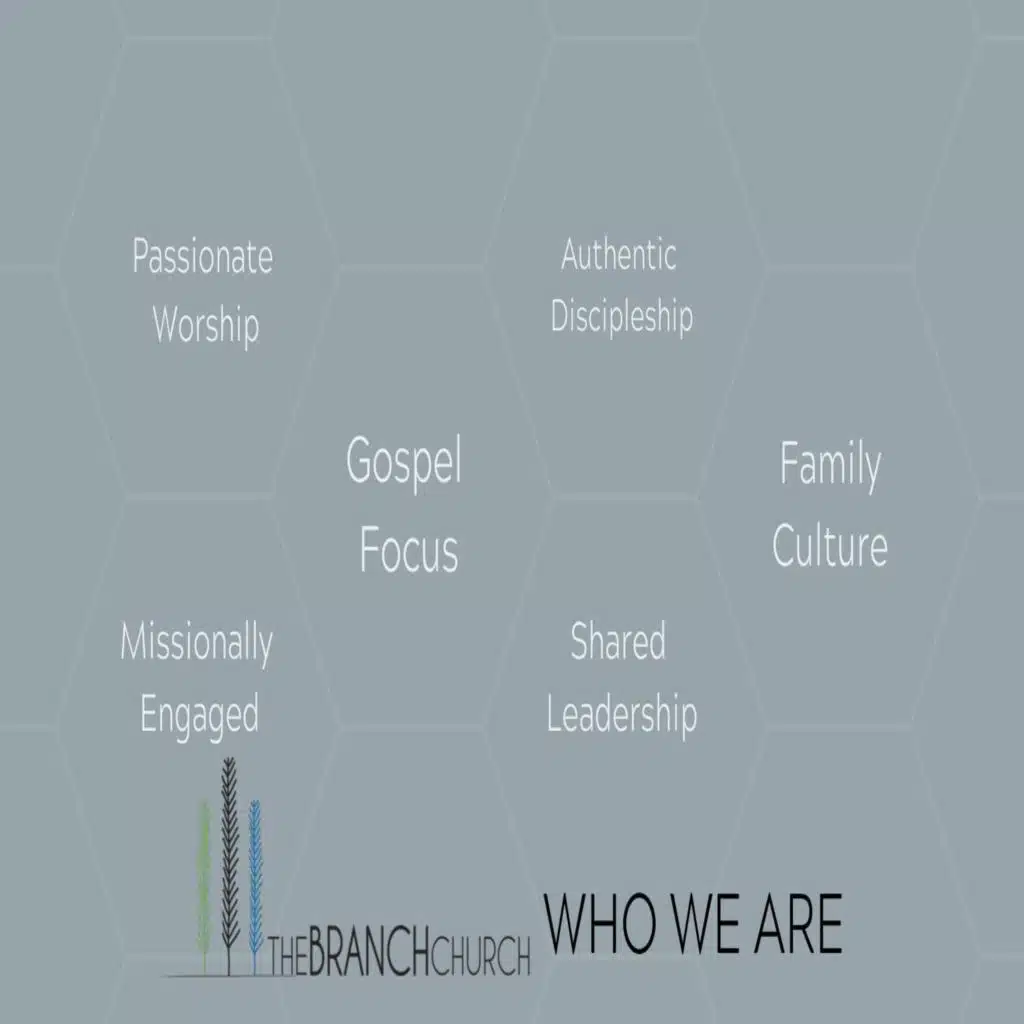 Passionate Worship

Authentic Discipleship

Gospel Focus

Family Culture

Missionally Engaged

Shared Leadership

THEBRANCHCHURCH

WHO WE ARE